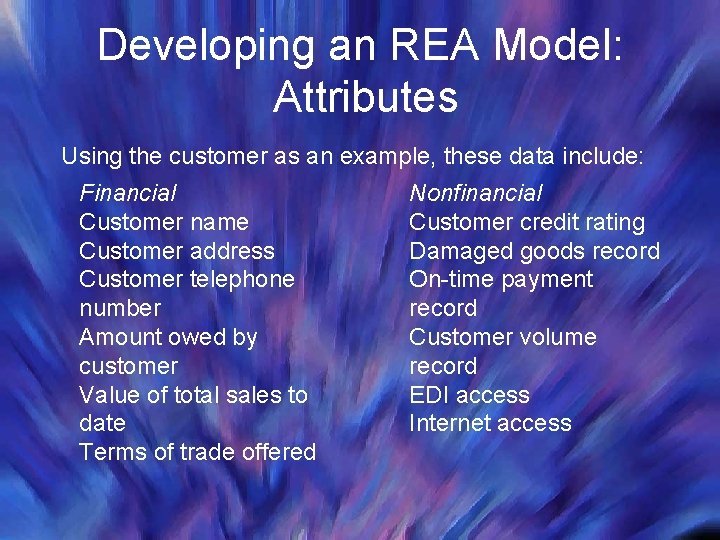 Developing an REA Model: Attributes

Using the customer as an example, these data include:

Financial
Customer name
Customer address
Customer telephone number
Amount owed by customer
Value of total sales to date
Terms of trade offered

Nonfinancial
Customer credit rating
Damaged goods record
On-time payment record
Customer volume record
EDI access
Internet access